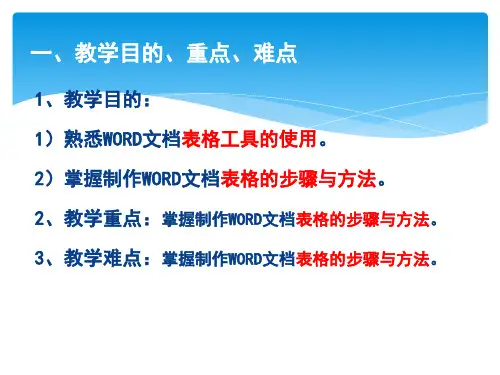 一、教学目的、重点、难点

1、教学目的：

1）熟悉WORD文档表格工具的使用。

2）掌握制作WORD文档表格的步骤与方法。

2、教学重点：掌握制作WORD文档表格的步骤与方法。

3、教学难点：掌握制作WORD文档表格的步骤与方法。